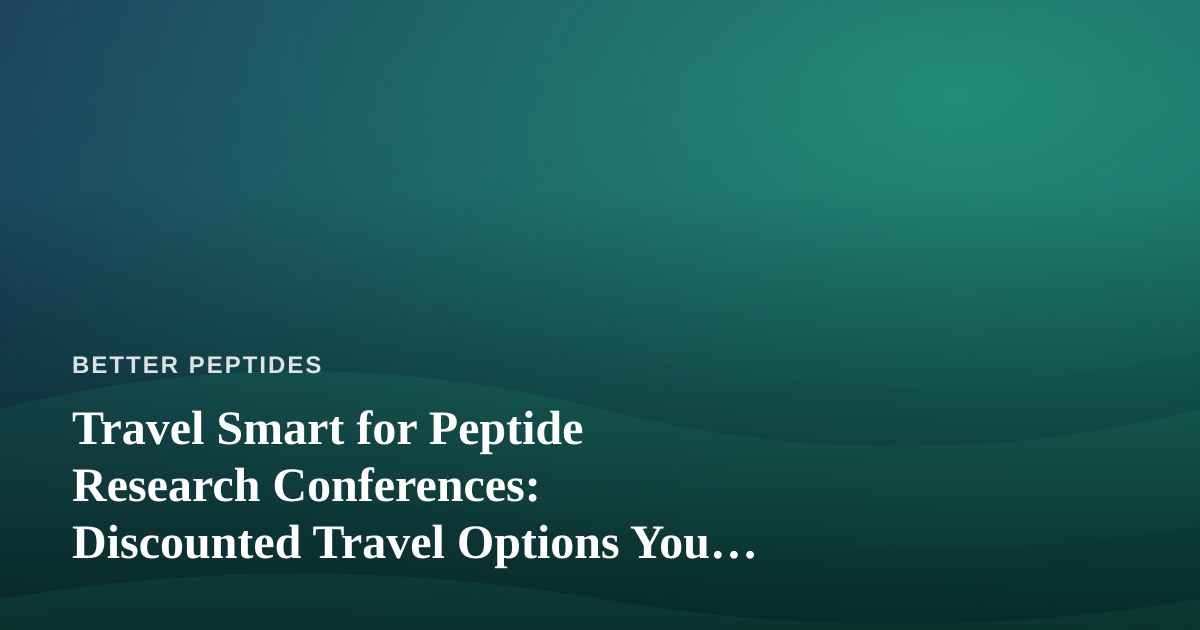 BETTER PEPTIDES

Travel Smart for Peptide Research Conferences: Discounted Travel Options You…